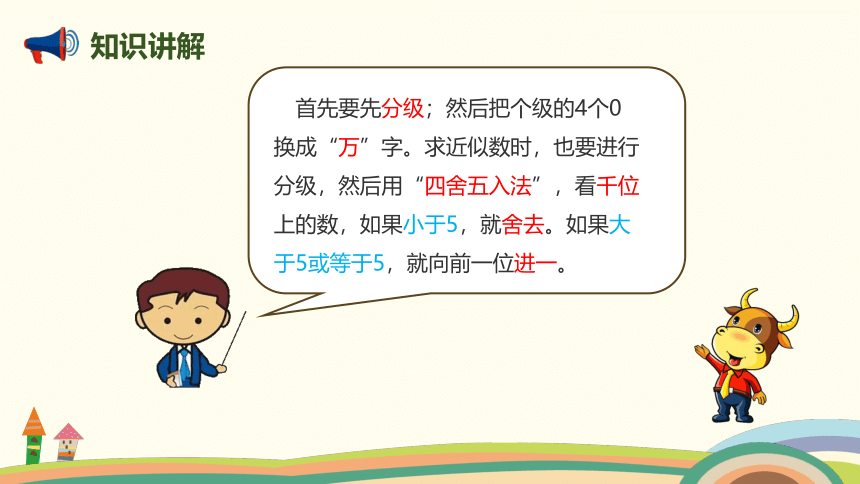 知识讲解

首先要先分级；然后把个级的4个0换成“万”字。求近似数时，也要进行分级，然后用“四舍五入法”，看千位上的数，如果小于5，就舍去。如果大于5或等于5，就向前一位进一。